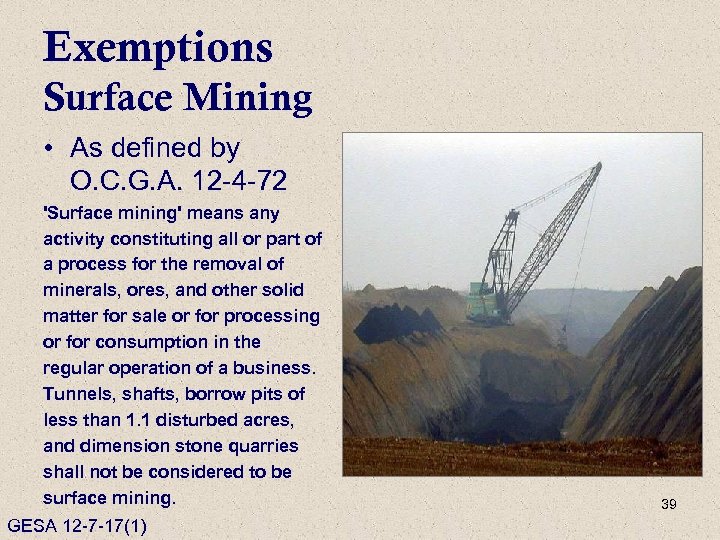 Exemptions
Surface Mining

• As defined by O.C.G.A. 12-4-72

'Surface mining' means any activity constituting all or part of a process for the removal of minerals, ores, and other solid matter for sale or for processing or for consumption in the regular operation of a business. Tunnels, shafts, borrow pits of less than 1.1 disturbed acres, and dimension stone quarries shall not be considered to be surface mining.

39

GESA 12-7-17(1)